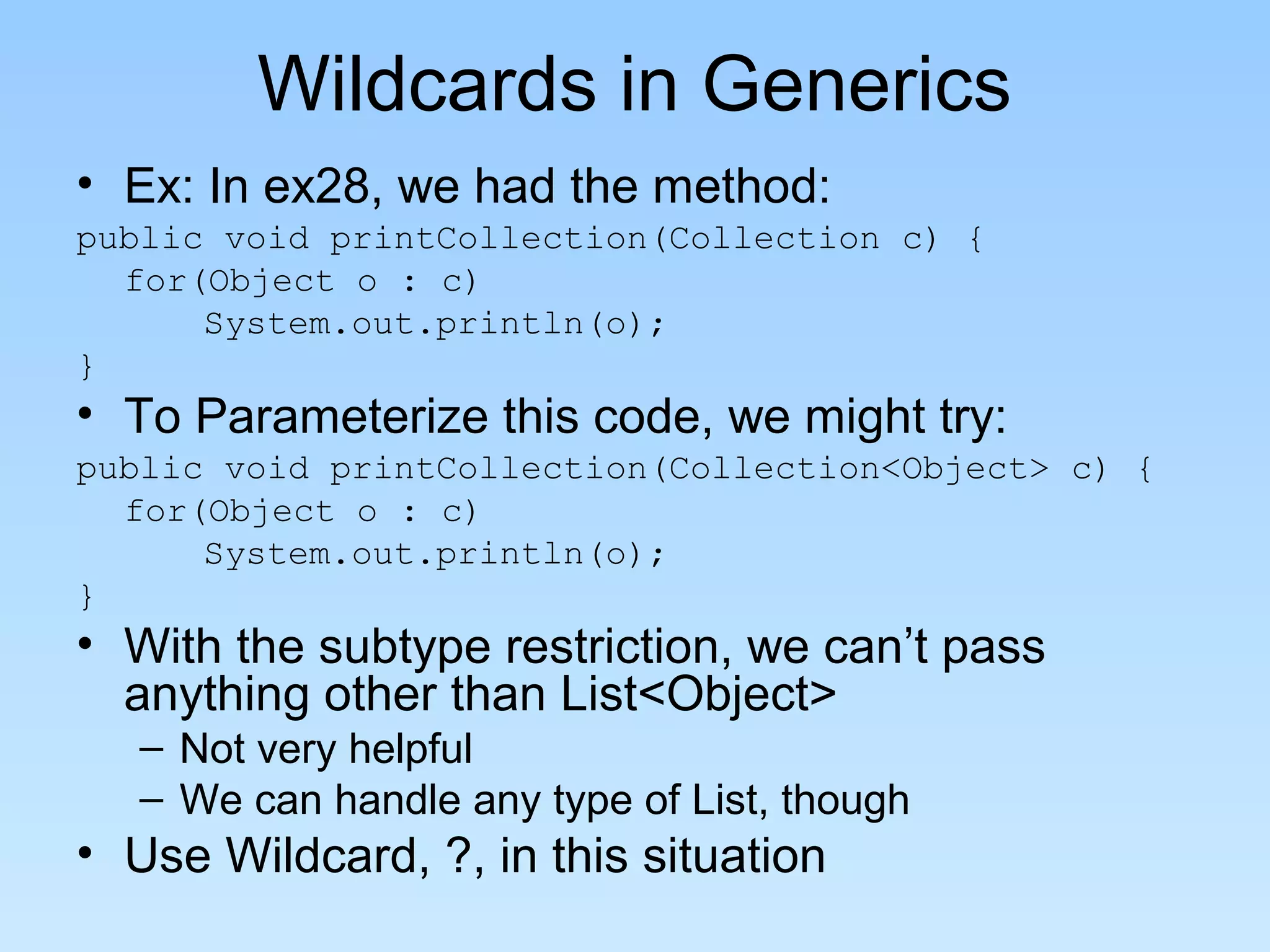 Wildcards in Generics

• Ex: In ex28, we had the method:

public void printCollection(Collection c) {
  for(Object o : c)
    System.out.println(o);
}

• To Parameterize this code, we might try:

public void printCollection(Collection<Object> c) {
  for(Object o : c)
    System.out.println(o);
}

• With the subtype restriction, we can’t pass anything other than List<Object>
  – Not very helpful
  – We can handle any type of List, though
• Use Wildcard, ?, in this situation